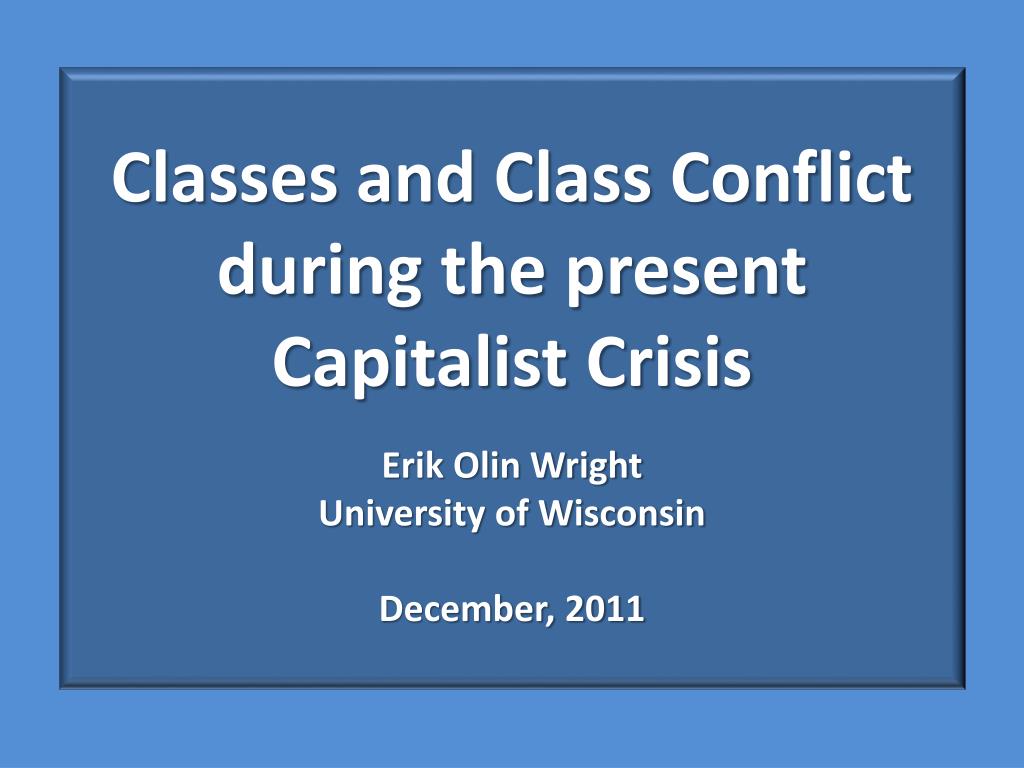 Classes and Class Conflict during the present Capitalist Crisis

Erik Olin Wright
University of Wisconsin

December, 2011